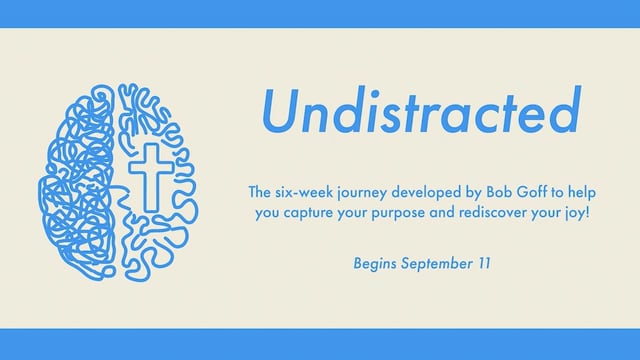 Undistracted

The six-week journey developed by Bob Goff to help you capture your purpose and rediscover your joy!

Begins September 11